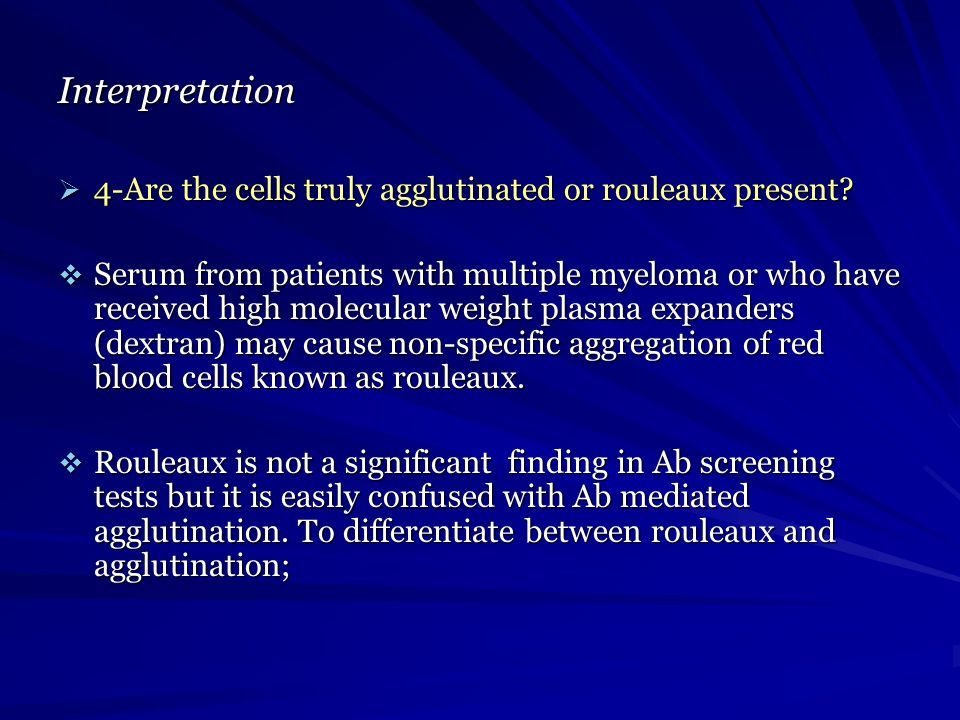 Interpretation

➢ 4-Are the cells truly agglutinated or rouleaux present?

❖ Serum from patients with multiple myeloma or who have received high molecular weight plasma expanders (dextran) may cause non-specific aggregation of red blood cells known as rouleaux.

❖ Rouleaux is not a significant finding in Ab screening tests but it is easily confused with Ab mediated agglutination. To differentiate between rouleaux and agglutination;